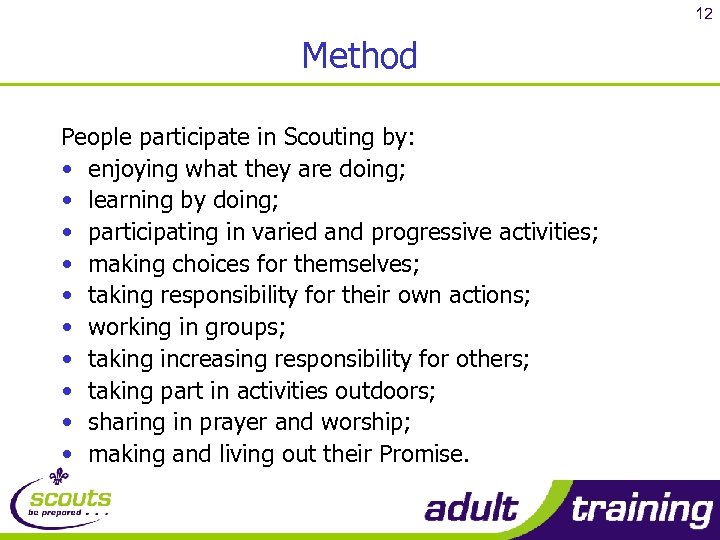 12

Method

People participate in Scouting by:
• enjoying what they are doing;
• learning by doing;
• participating in varied and progressive activities;
• making choices for themselves;
• taking responsibility for their own actions;
• working in groups;
• taking increasing responsibility for others;
• taking part in activities outdoors;
• sharing in prayer and worship;
• making and living out their Promise.

scouts
be prepared . . .

adult training